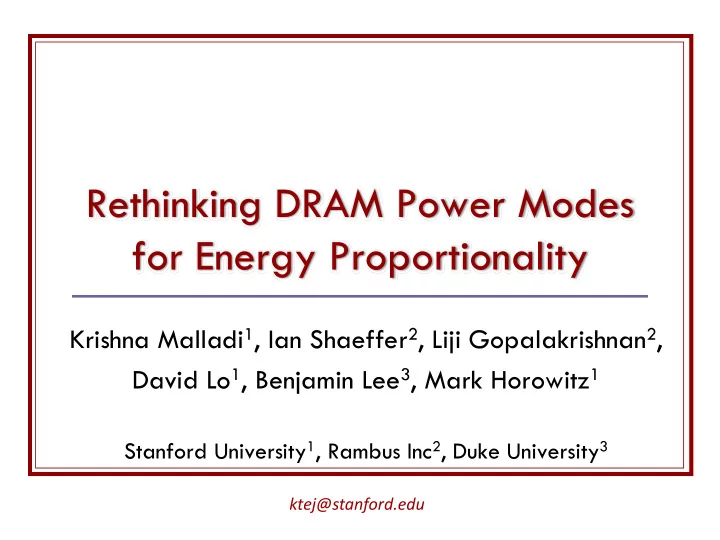 Rethinking DRAM Power Modes for Energy Proportionality

Krishna Malladi$^1$, Ian Shaeffer$^2$, Liji Gopalakrishnan$^2$, David Lo$^1$, Benjamin Lee$^3$, Mark Horowitz$^1$

Stanford University$^1$, Rambus Inc$^2$, Duke University$^3$

ktej@stanford.edu